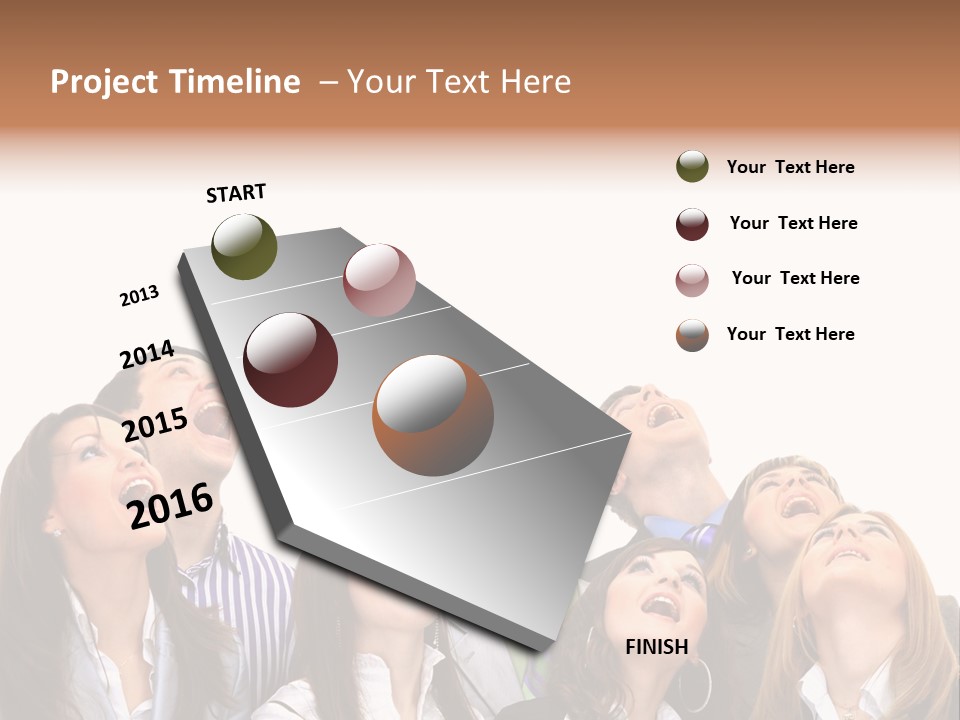 Project Timeline – Your Text Here

START

2013

2014

2015

2016

FINISH

Your Text Here

Your Text Here

Your Text Here

Your Text Here